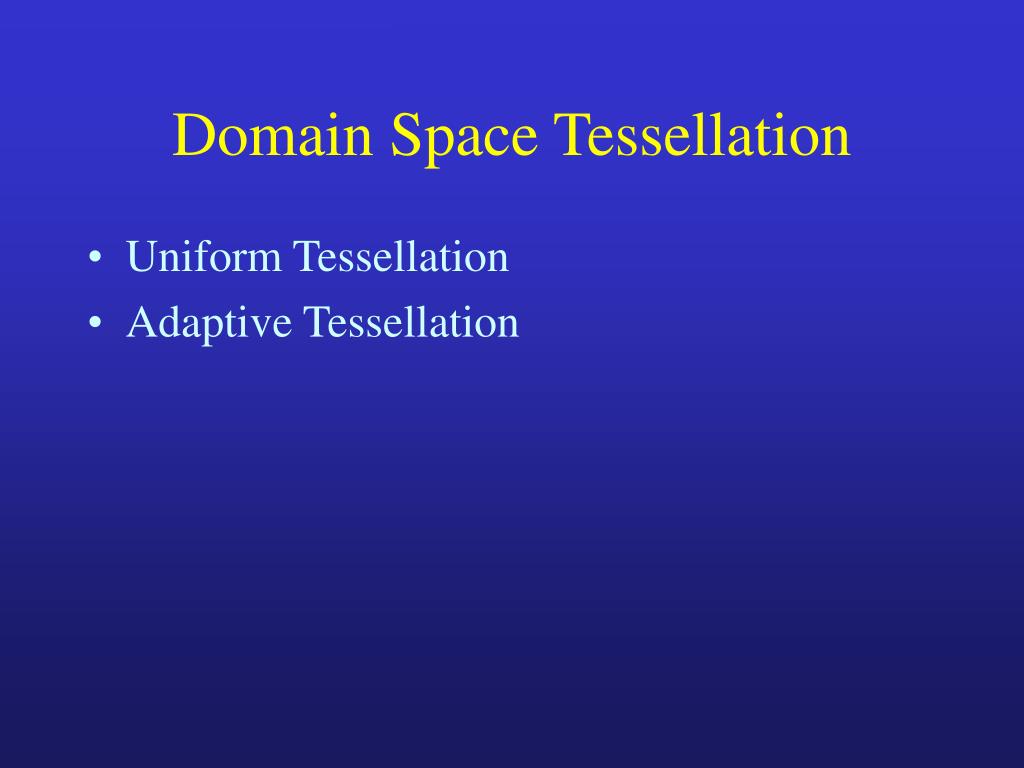 Domain Space Tessellation

• Uniform Tessellation
• Adaptive Tessellation